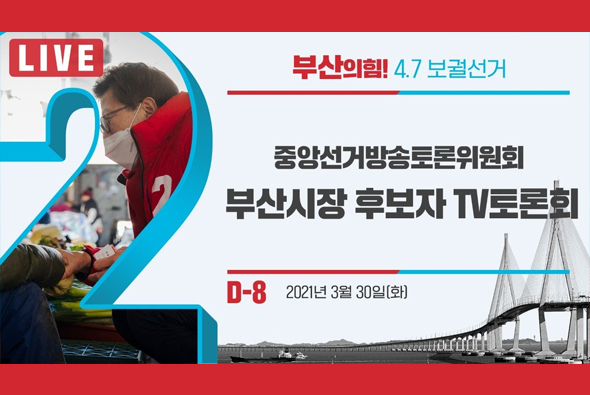 LIVE

2

부산의힘! 4.7 보궐선거

중앙선거방송토론위원회
부산시장 후보자 TV토론회

D-8 2021년 3월 30일(화)